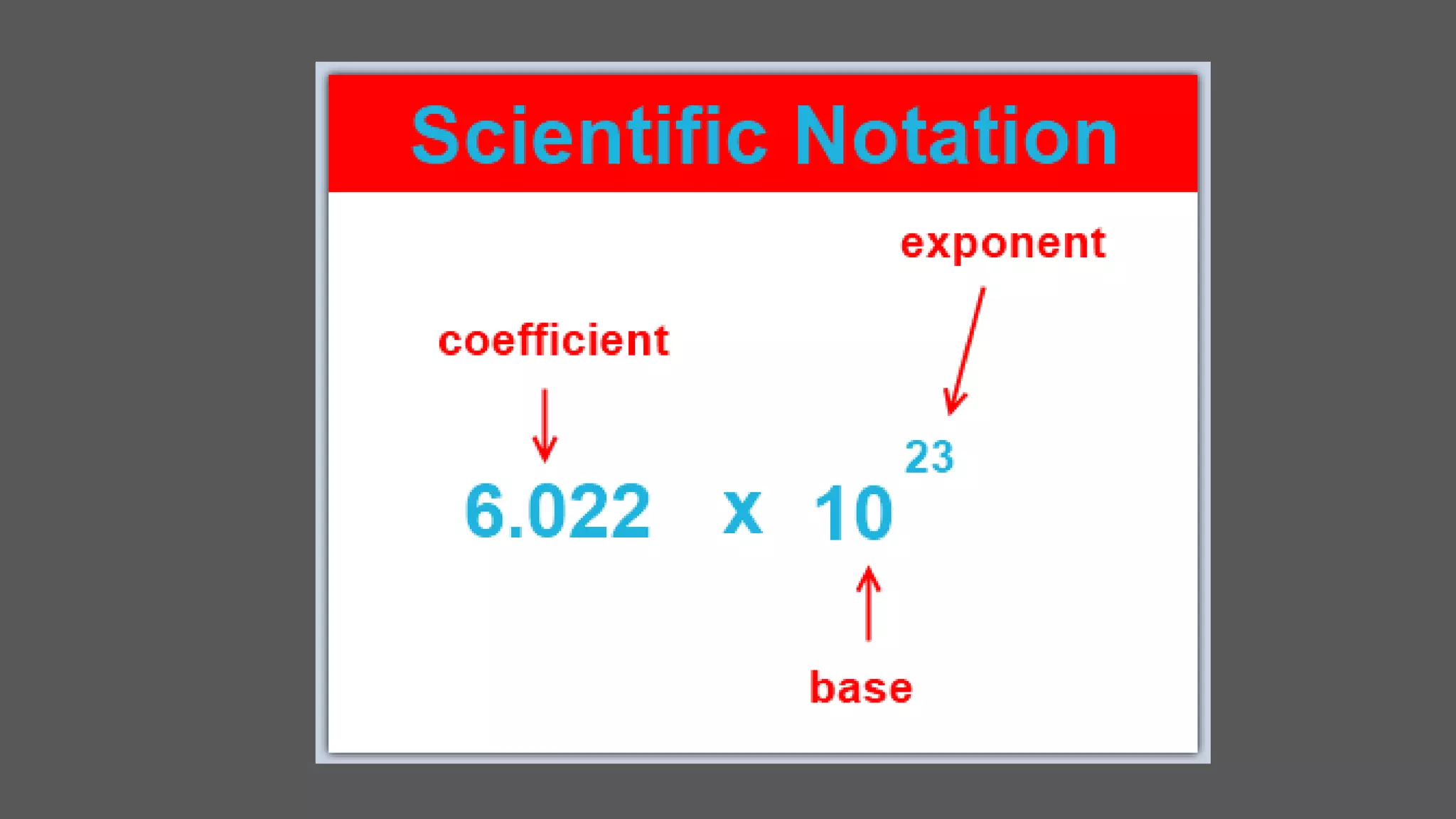 Scientific Notation

exponent

coefficient

$6.022 \times 10^{23}$

base